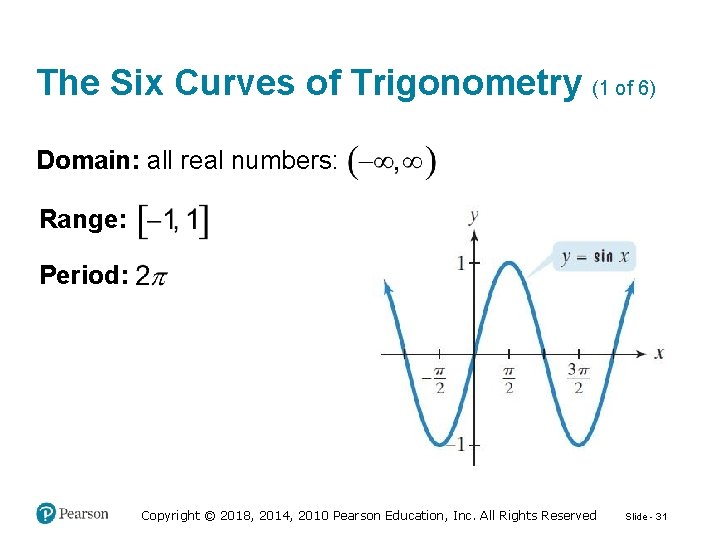 The Six Curves of Trigonometry (1 of 6)

Domain: all real numbers: $(-\infty, \infty)$

Range: $[-1, 1]$

Period: $2\pi$

$y$

$1$

$y = \sin x$

$x$

$-\frac{\pi}{2}$

$\frac{\pi}{2}$

$\frac{3\pi}{2}$

$-1$

Pearson

Copyright © 2018, 2014, 2010 Pearson Education, Inc. All Rights Reserved

Slide - 31